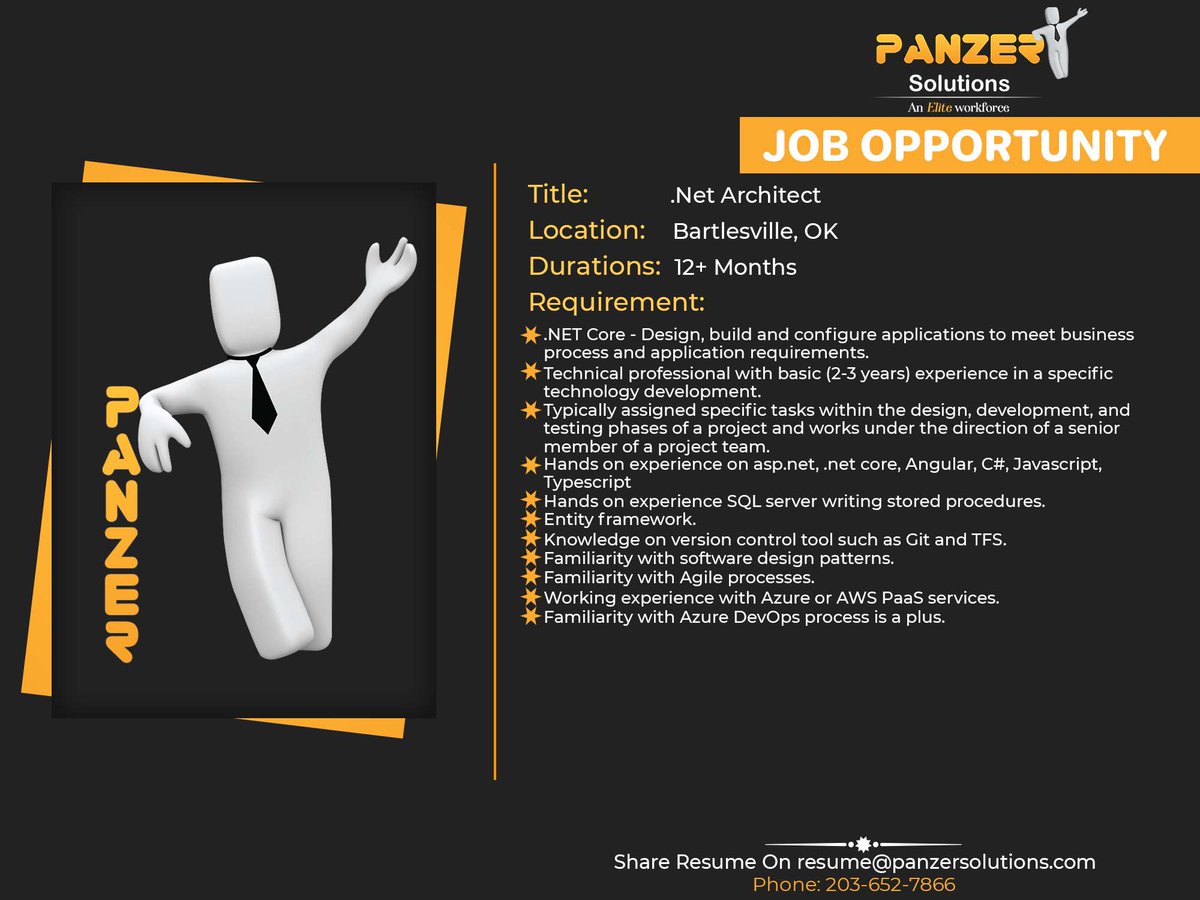 PANZER
Solutions
An Elite workforce

JOB OPPORTUNITY

PANZER

Title: .Net Architect
Location: Bartlesville, OK
Durations: 12+ Months
Requirement:

.NET Core - Design, build and configure applications to meet business process and application requirements.
Technical professional with basic (2-3 years) experience in a specific technology development.
Typically assigned specific tasks within the design, development, and testing phases of a project and works under the direction of a senior member of a project team.
Hands on experience on asp.net, .net core, Angular, C#, Javascript, Typescript
Hands on experience SQL server writing stored procedures.
Entity framework.
Knowledge on version control tool such as Git and TFS.
Familiarity with software design patterns.
Familiarity with Agile processes.
Working experience with Azure or AWS PaaS services.
Familiarity with Azure DevOps process is a plus.

Share Resume On resume@panzersolutions.com
Phone: 203-652-7866